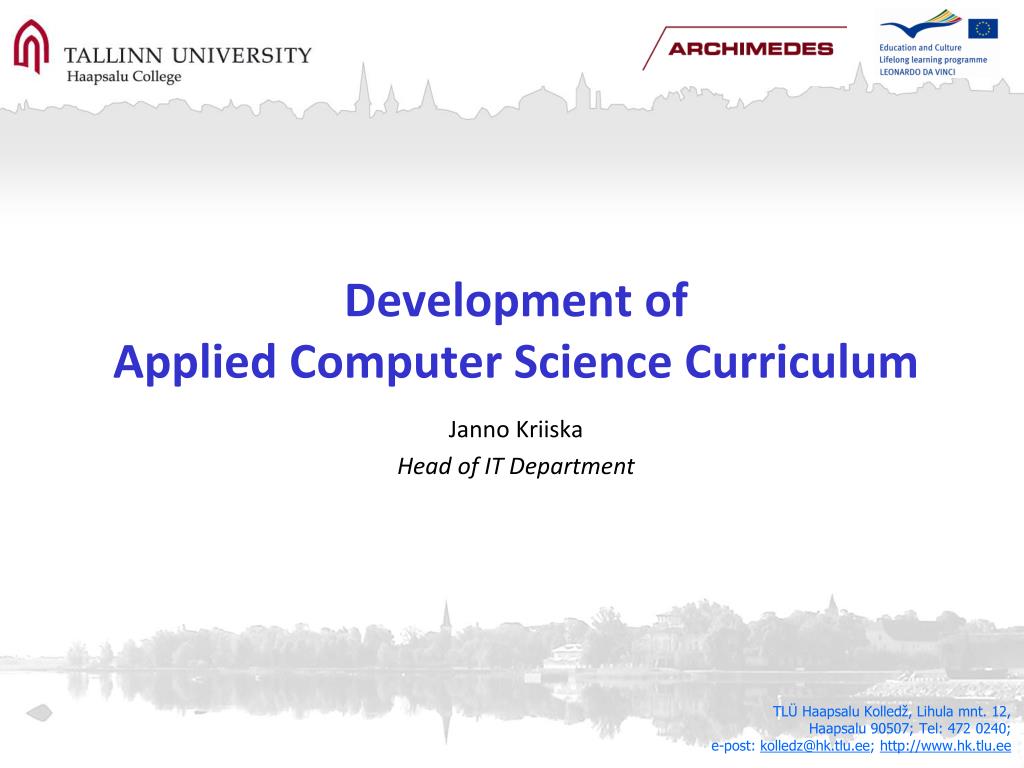 TALLINN UNIVERSITY
Haapsalu College

ARCHIMEDES

Education and Culture
Lifelong learning programme
LEONARDO DA VINCI

Development of
Applied Computer Science Curriculum

Janno Kriiska
Head of IT Department

TLÜ Haapsalu Kolledž, Lihula mnt. 12, Haapsalu 90507; Tel: 472 0240; e-post: kolledz@hk.tlu.ee; http://www.hk.tlu.ee